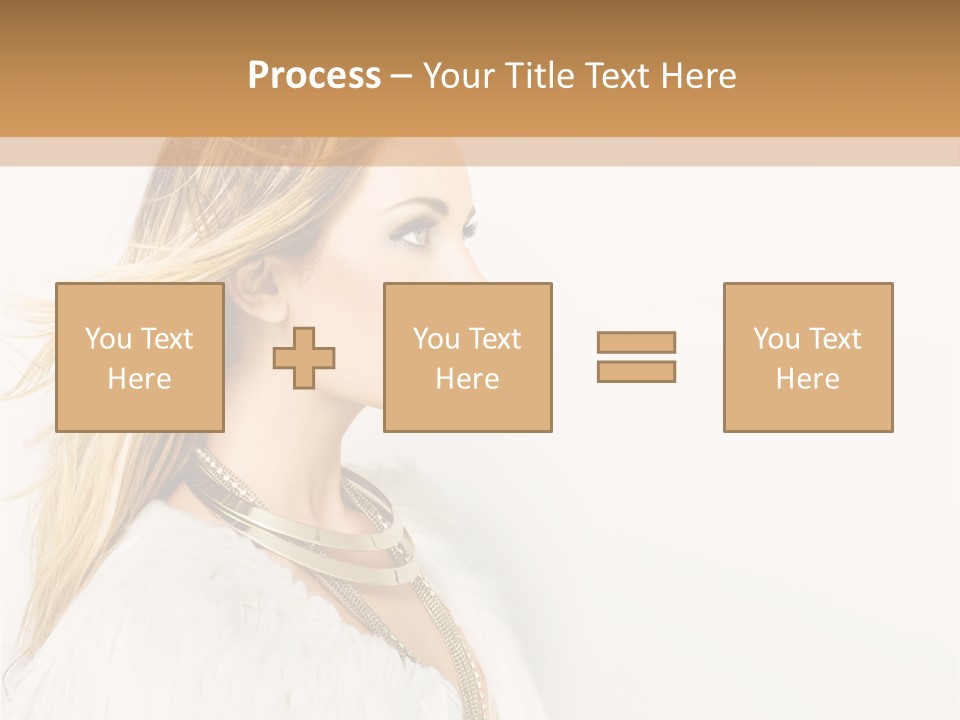 Process – Your Title Text Here

You Text Here

You Text Here

You Text Here